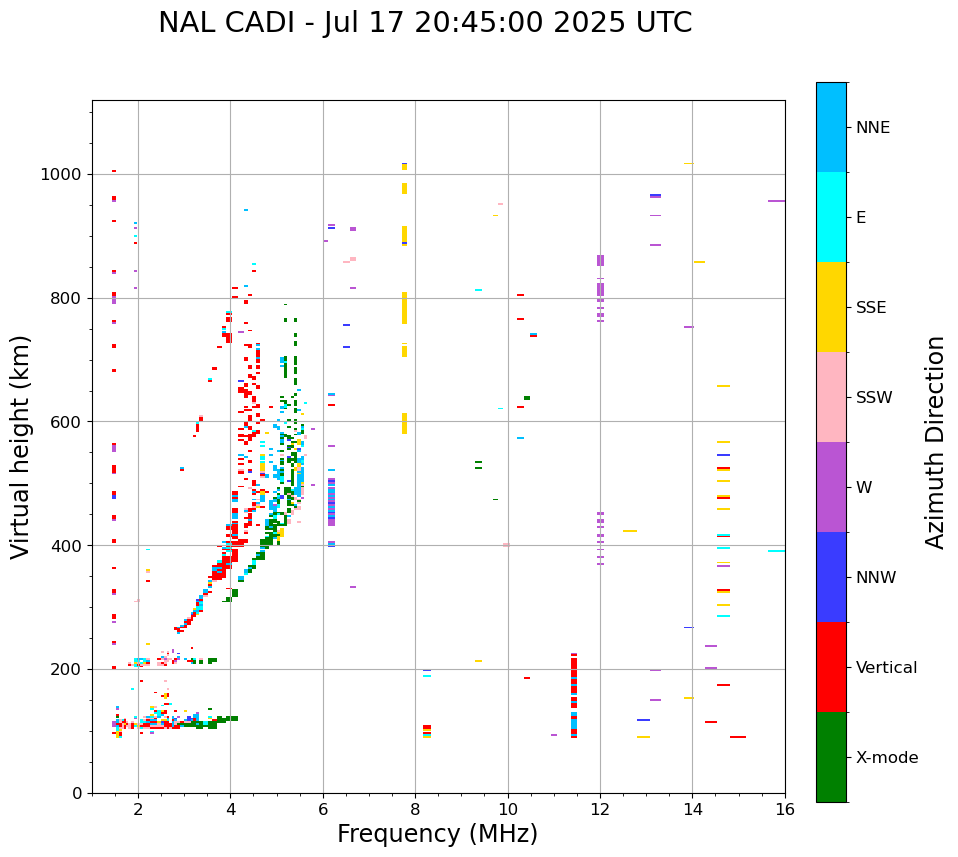 NAL CADI - Jul 17 20:45:00 2025 UTC

Virtual height (km)

1000
800
600
400
200
0

2
4
6
8
10
12
14
16

Frequency (MHz)

NNE
E
SSE
SSW
W
NNW
Vertical
X-mode

Azimuth Direction